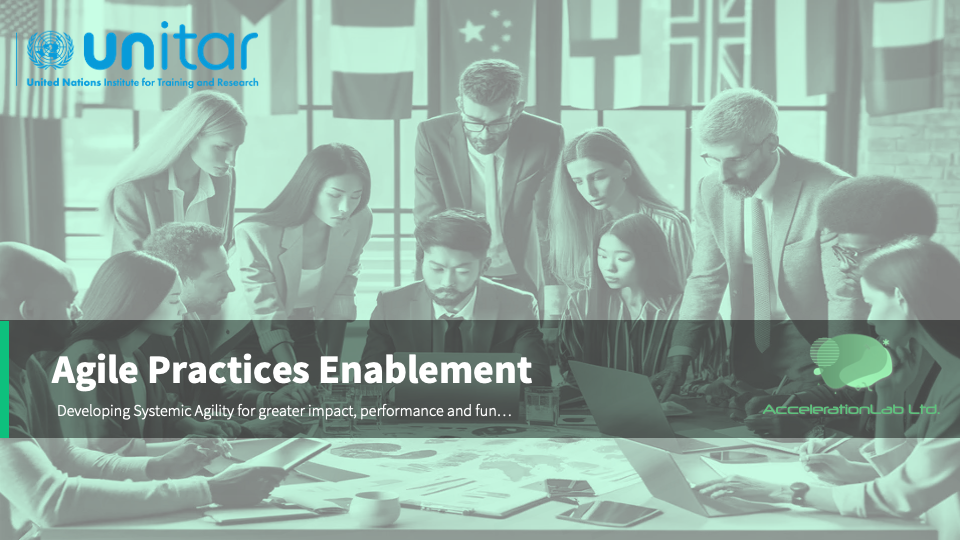 unitar
United Nations Institute for Training and Research

Agile Practices Enablement
Developing Systemic Agility for greater impact, performance and fun…

AccelerationLab Ltd.